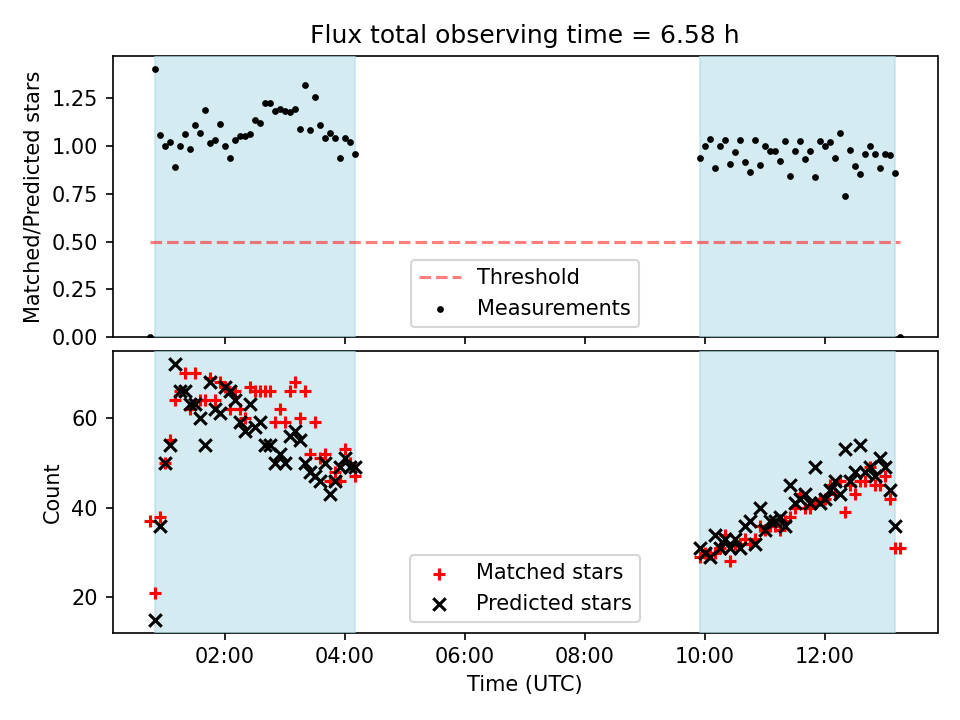 Flux total observing time = 6.58 h

Matched/Predicted stars

1.25
1.00
0.75
0.50
0.25
0.00

Threshold
Measurements

Count

60
40
20

Matched stars
Predicted stars

02:00
04:00
06:00
08:00
10:00
12:00

Time (UTC)